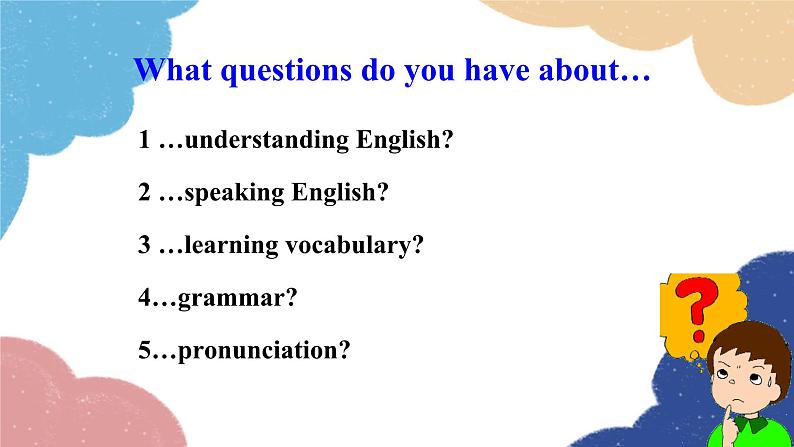 What questions do you have about…

1 …understanding English?

2 …speaking English?

3 …learning vocabulary?

4…grammar?

5…pronunciation?

?